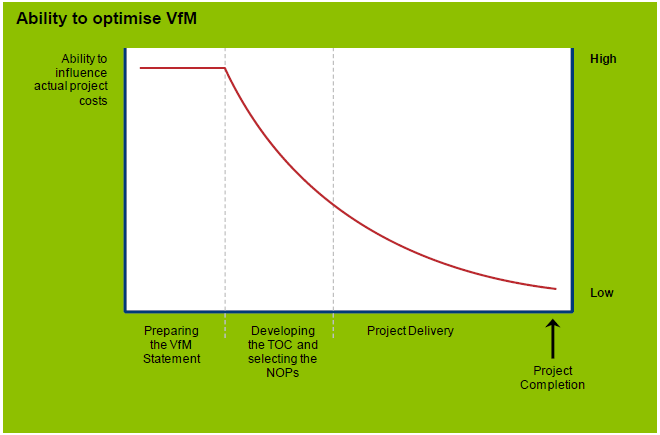 Ability to optimise VfM

Ability to influence actual project costs

High

Low

Preparing the VfM Statement

Developing the TOC and selecting the NOPs

Project Delivery

Project Completion